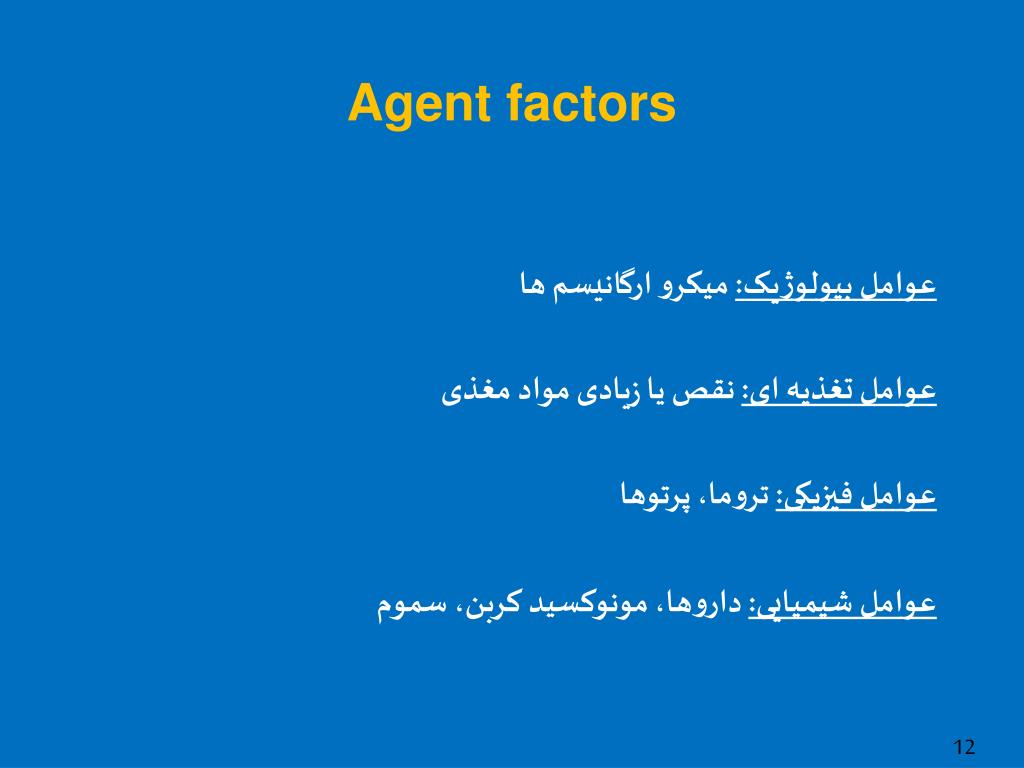 Agent factors

عوامل بیولوژیک: میکرو ارگانیسم ها

عوامل تغذیه ای: نقص یا زیادی مواد مغذی

عوامل فیزیکی: تروما، پرتوها

عوامل شیمیایی: داروها، مونوکسید کربن، سموم

12